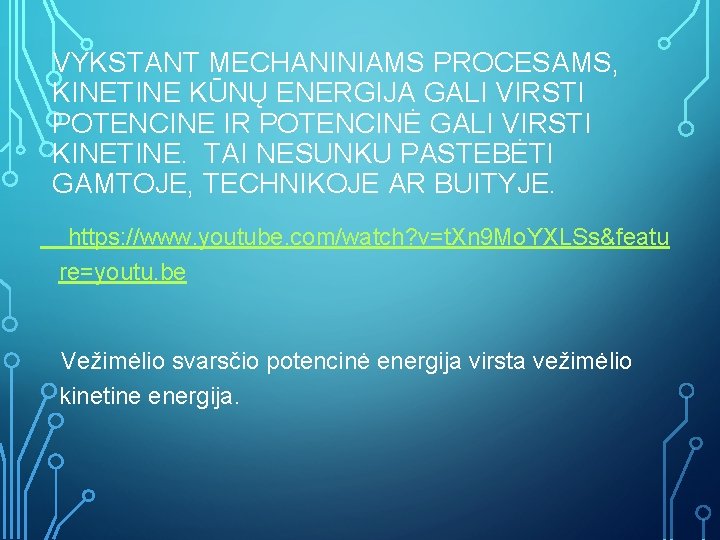 VYKSTANT MECHANINIAMS PROCESAMS, KINETINE KŪNŲ ENERGIJA GALI VIRSTI POTENCINE IR POTENCINĖ GALI VIRSTI KINETINE. TAI NESUNKU PASTEBĖTI GAMTOJE, TECHNIKOJE AR BUITYJE.

https://www.youtube.com/watch?v=tXn9MoYXLSs&feature=youtu.be

Vežimėlio svarsčio potencinė energija virsta vežimėlio kinetine energija.